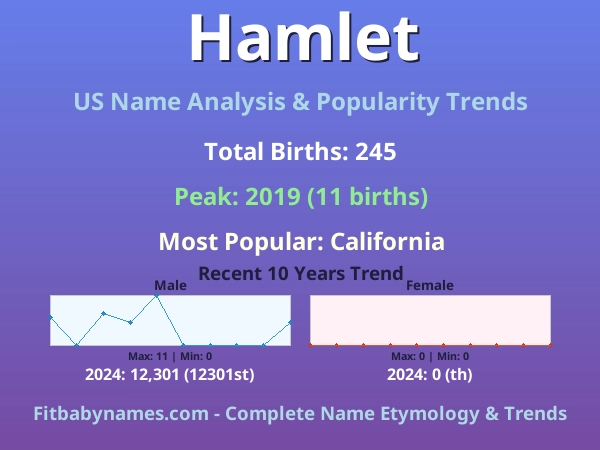 Hamlet

US Name Analysis & Popularity Trends

Total Births: 245

Peak: 2019 (11 births)

Most Popular: California

Recent 10 Years Trend

Male

Max: 11 | Min: 0

2024: 12,301 (12301st)

Female

Max: 0 | Min: 0

2024: 0 (th)

Fitbabynames.com - Complete Name Etymology & Trends